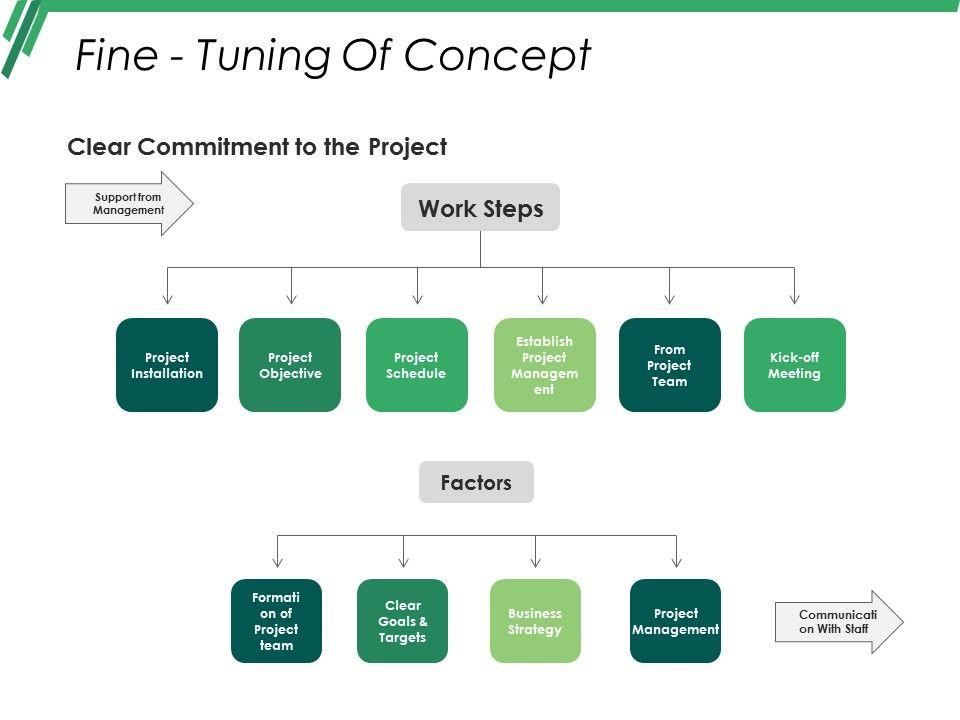 Fine - Tuning Of Concept

Clear Commitment to the Project

Support from Management

Work Steps

Project Installation

Project Objective

Project Schedule

Establish Project Managem ent

From Project Team

Kick-off Meeting

Factors

Formati on of Project team

Clear Goals & Targets

Business Strategy

Project Management

Communicati on With Staff